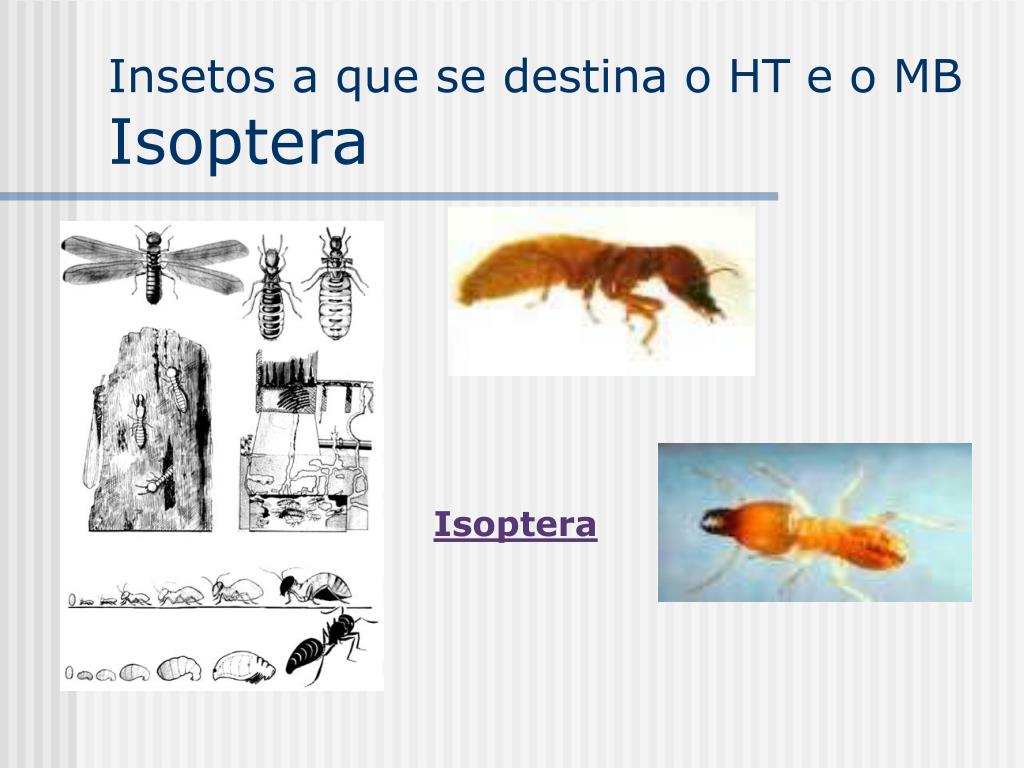 Insetos a que se destina o HT e o MB
Isoptera

Isoptera